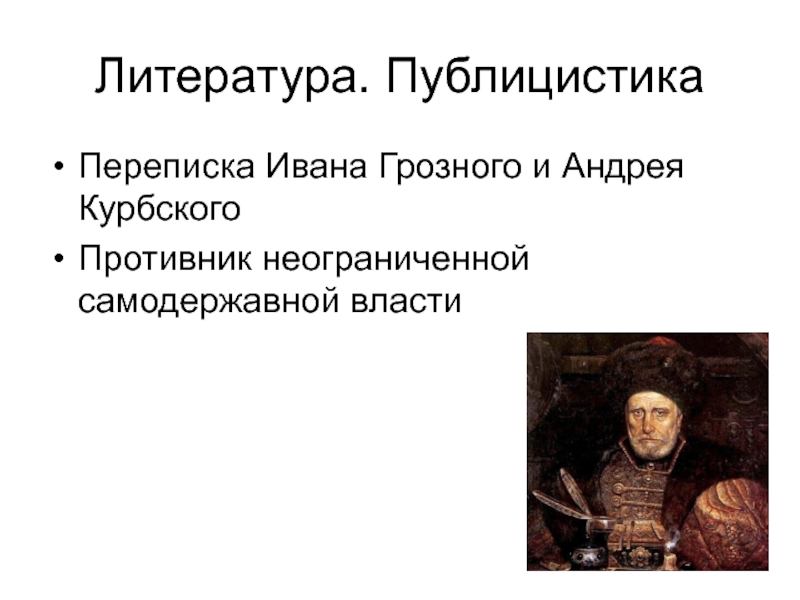 Литература. Публицистика

• Переписка Ивана Грозного и Андрея Курбского

• Противник неограниченной самодержавной власти